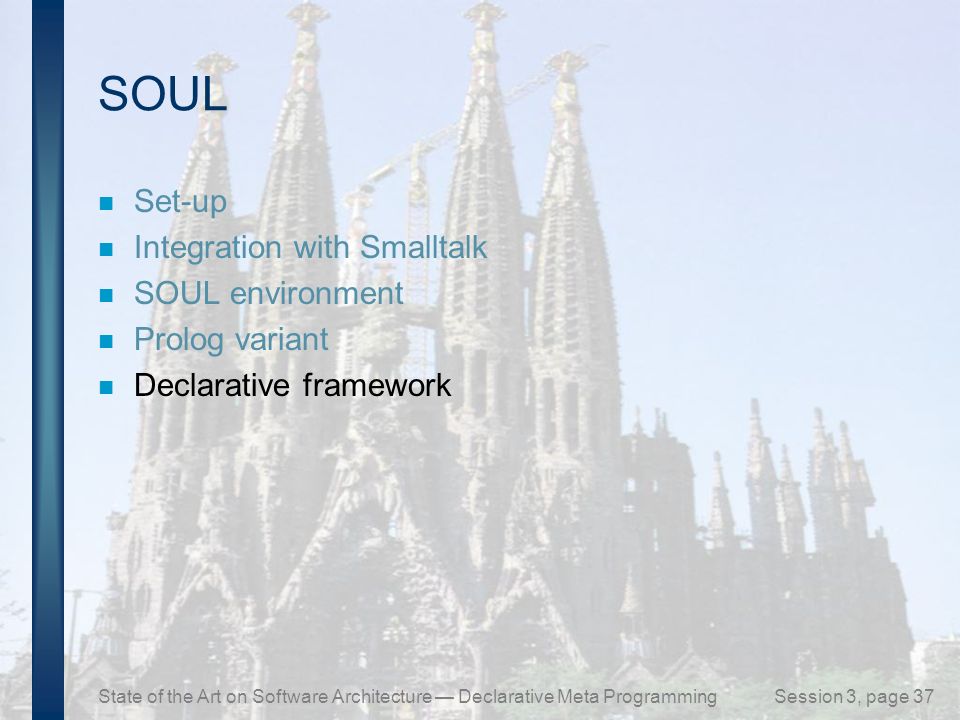 SOUL

- Set-up
- Integration with Smalltalk
- SOUL environment
- Prolog variant
- Declarative framework

State of the Art on Software Architecture — Declarative Meta Programming Session 3, page 37